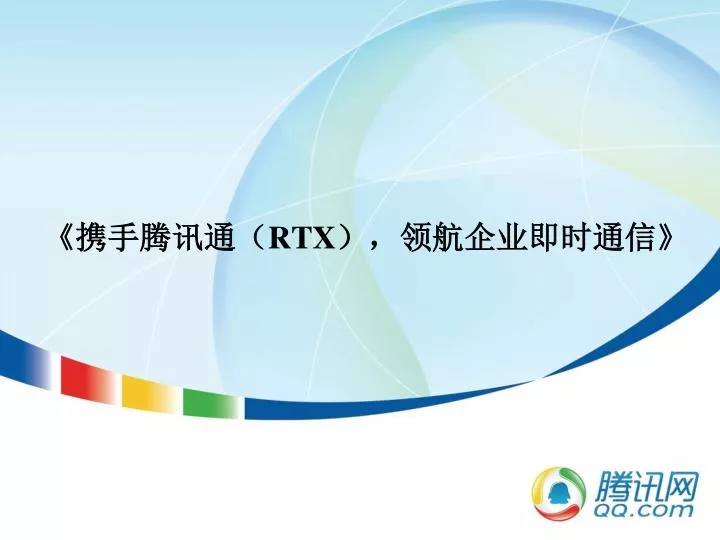 《携手腾讯通（RTX），领航企业即时通信》

腾讯网
QQ.com